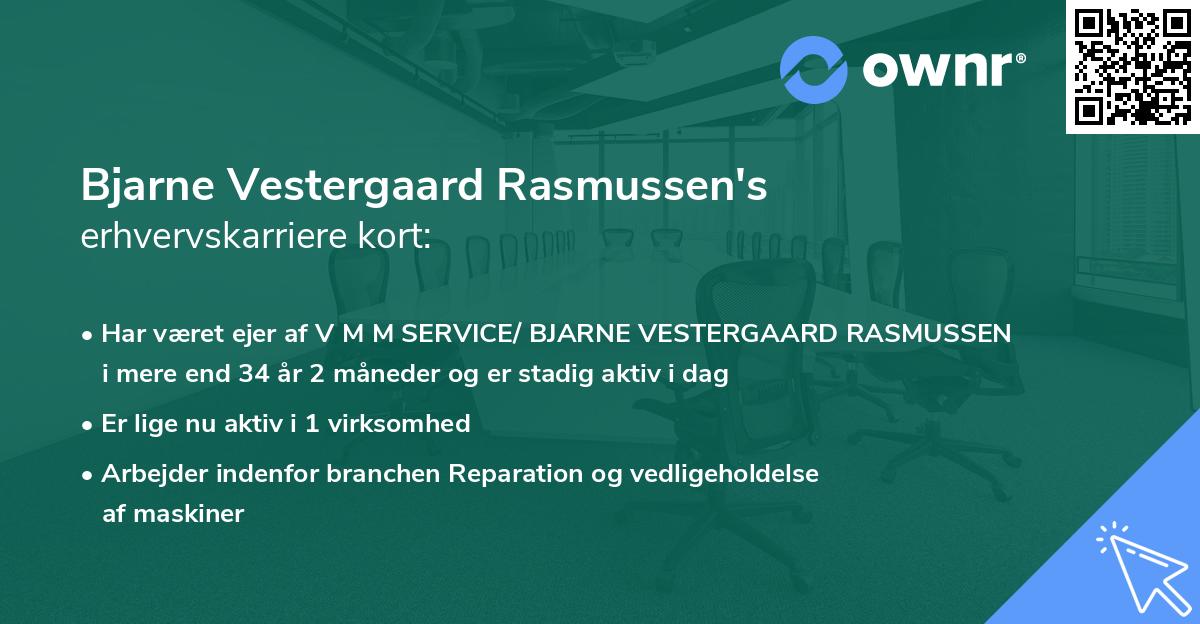 ownr®

Bjarne Vestergaard Rasmussen's
erhvervskarriere kort:

• Har været ejer af V M M SERVICE/ BJARNE VESTERGAARD RASMUSSEN i mere end 34 år 2 måneder og er stadig aktiv i dag

• Er lige nu aktiv i 1 virksomhed

• Arbejder indenfor branchen Reparation og vedligeholdelse af maskiner